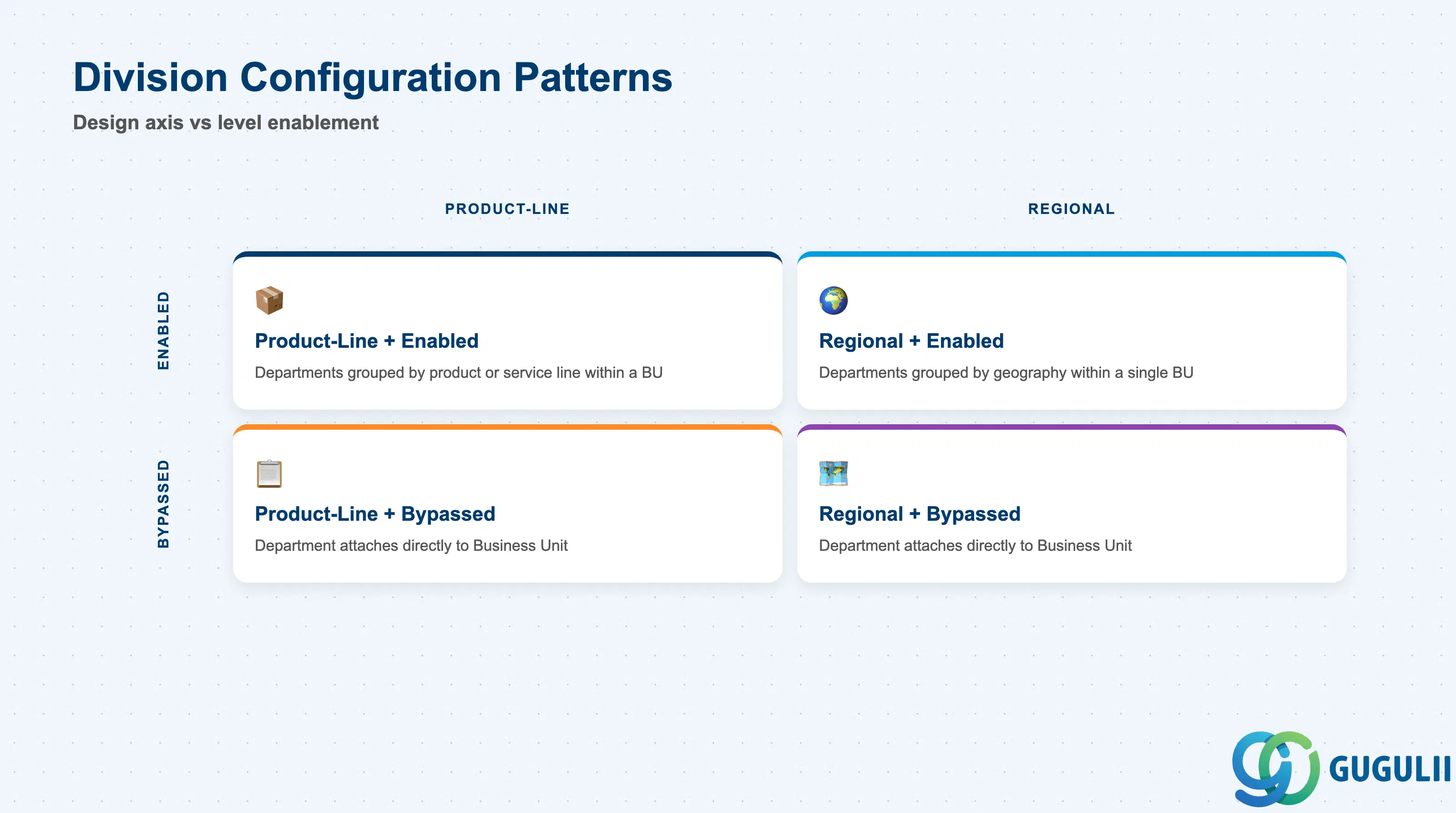 Division Configuration Patterns

Design axis vs level enablement

PRODUCT-LINE

REGIONAL

ENABLED

Product-Line + Enabled

Departments grouped by product or service line within a BU

Regional + Enabled

Departments grouped by geography within a single BU

BYPASSED

Product-Line + Bypassed

Department attaches directly to Business Unit

Regional + Bypassed

Department attaches directly to Business Unit

GUGULII